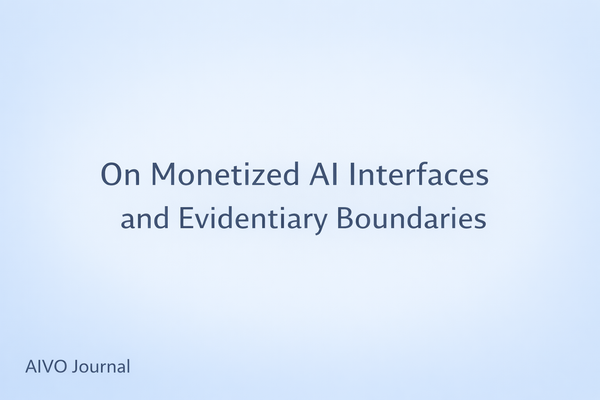 On Monetized AI Interfaces and Evidentiary Boundaries

AIVO Journal